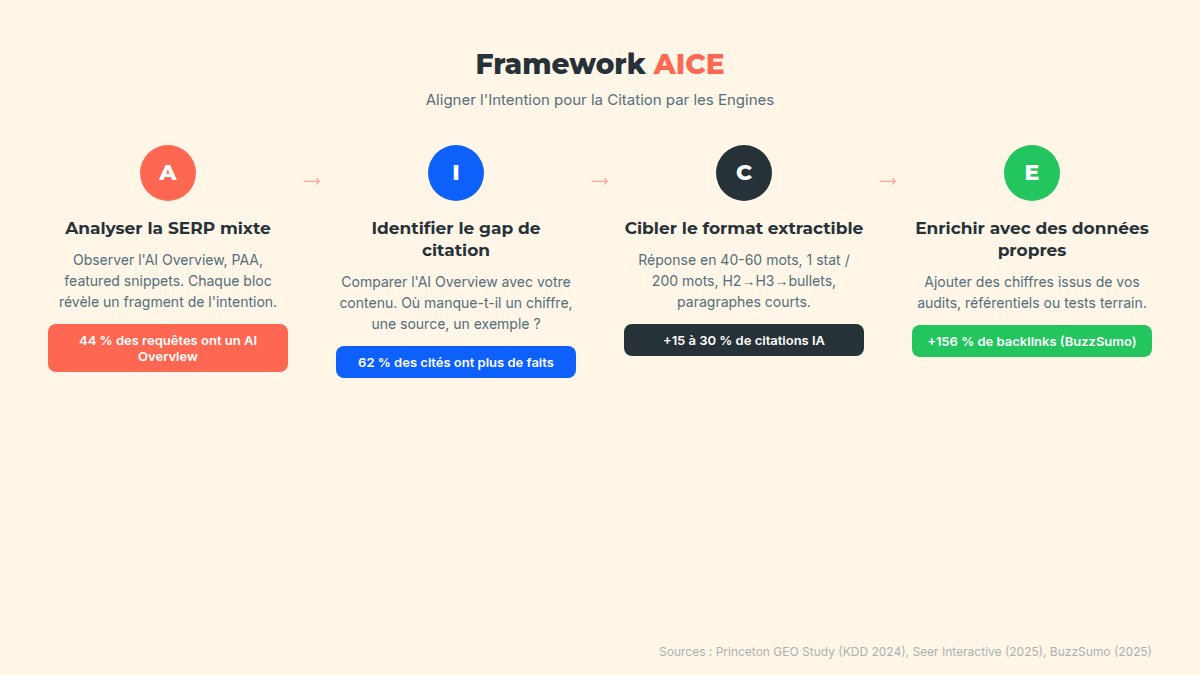 Framework AICE

Aligner l'Intention pour la Citation par les Engines

A

Analyser la SERP mixte

Observer l'AI Overview, PAA, featured snippets. Chaque bloc révèle un fragment de l'intention.

44 % des requêtes ont un AI Overview

→

I

Identifier le gap de citation

Comparer l'AI Overview avec votre contenu. Où manque-t-il un chiffre, une source, un exemple ?

62 % des cités ont plus de faits

→

C

Cibler le format extractible

Réponse en 40-60 mots, 1 stat / 200 mots, H2→H3→bullets, paragraphes courts.

+15 à 30 % de citations IA

→

E

Enrichir avec des données propres

Ajouter des chiffres issus de vos audits, référentiels ou tests terrain.

+156 % de backlinks (BuzzSumo)

Sources : Princeton GEO Study (KDD 2024), Seer Interactive (2025), BuzzSumo (2025)